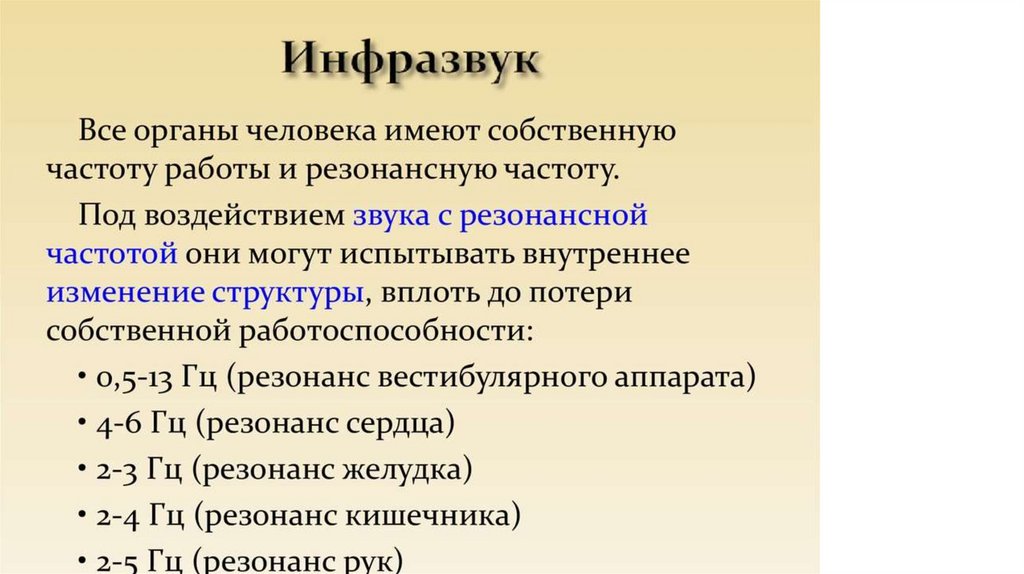 Инфразвук

Все органы человека имеют собственную частоту работы и резонансную частоту.

Под воздействием звука с резонансной частотой они могут испытывать внутреннее изменение структуры, вплоть до потери собственной работоспособности:

• 0,5-13 Гц (резонанс вестибулярного аппарата)
• 4-6 Гц (резонанс сердца)
• 2-3 Гц (резонанс желудка)
• 2-4 Гц (резонанс кишечника)
• 2-5 Гц (резонанс рук)